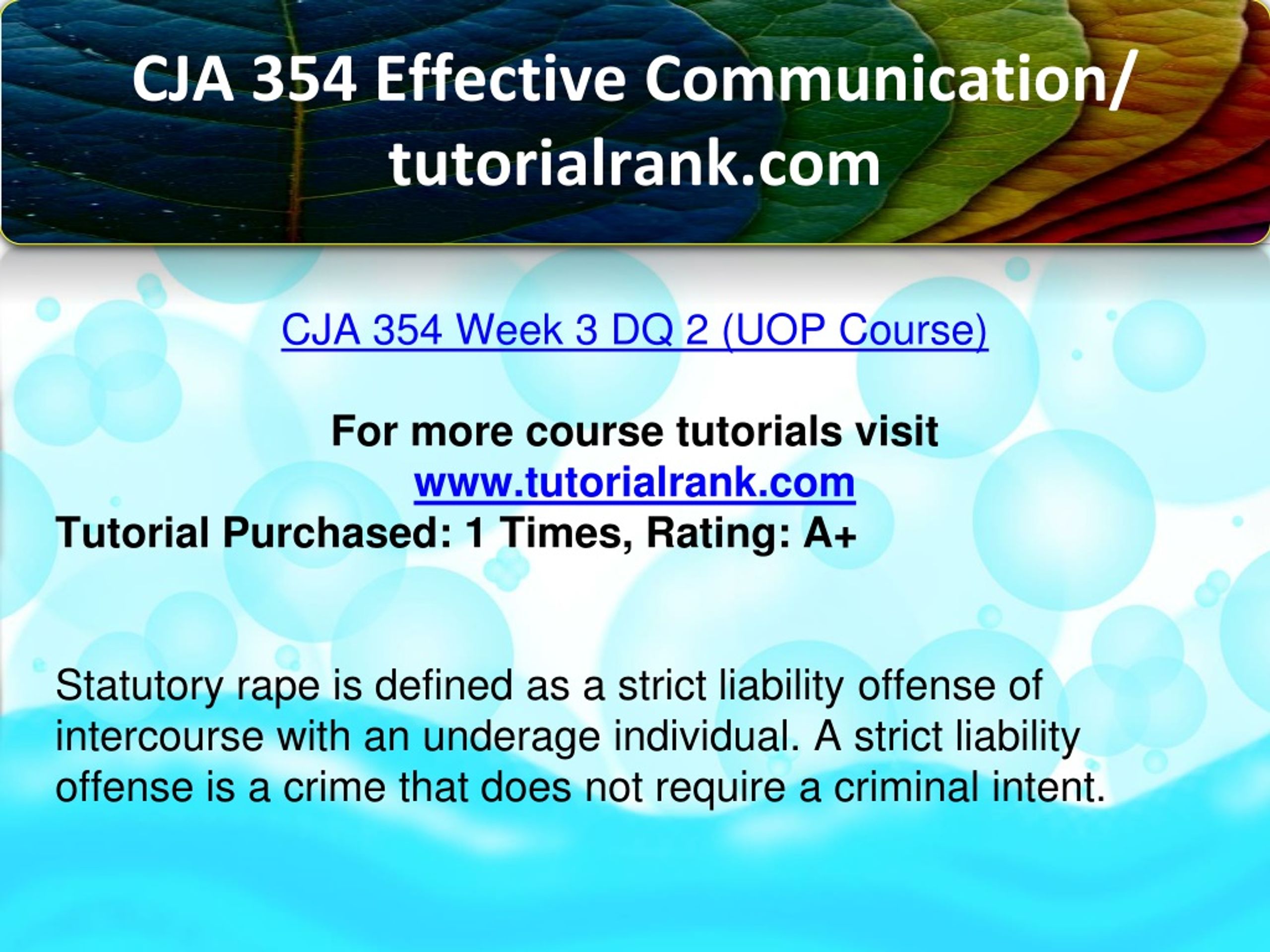 CJA 354 Effective Communication/ tutorialrank.com

CJA 354 Week 3 DQ 2 (UOP Course)

For more course tutorials visit
www.tutorialrank.com
Tutorial Purchased: 1 Times, Rating: A+

Statutory rape is defined as a strict liability offense of intercourse with an underage individual. A strict liability offense is a crime that does not require a criminal intent.